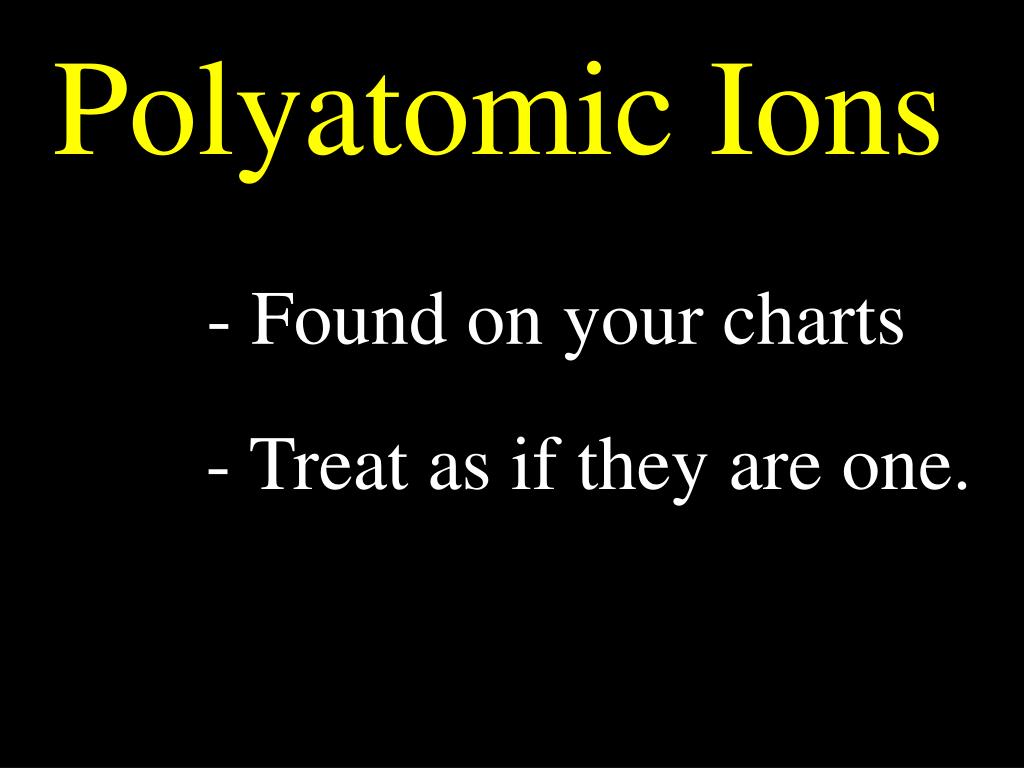 Polyatomic Ions

- Found on your charts

- Treat as if they are one.